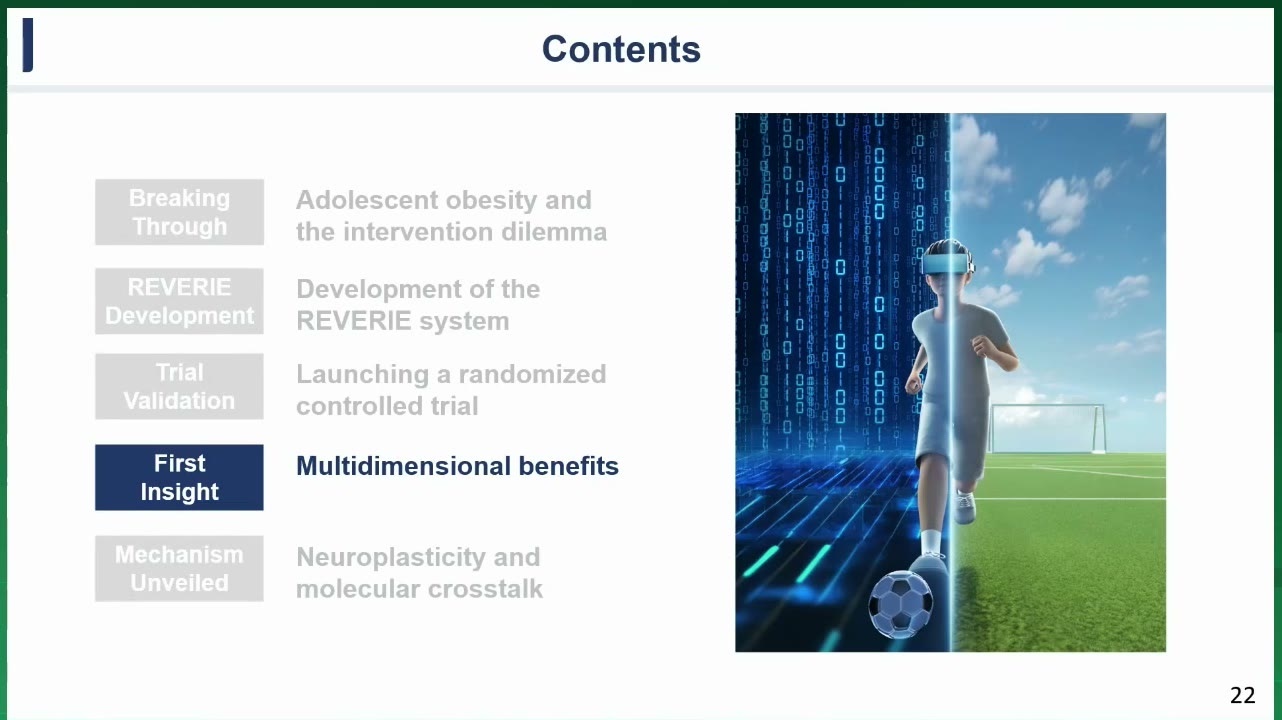 Contents

Breaking Through

Adolescent obesity and the intervention dilemma

REVERIE Development

Development of the REVERIE system

Trial Validation

Launching a randomized controlled trial

First Insight

Multidimensional benefits

Mechanism Unveiled

Neuroplasticity and molecular crosstalk

22